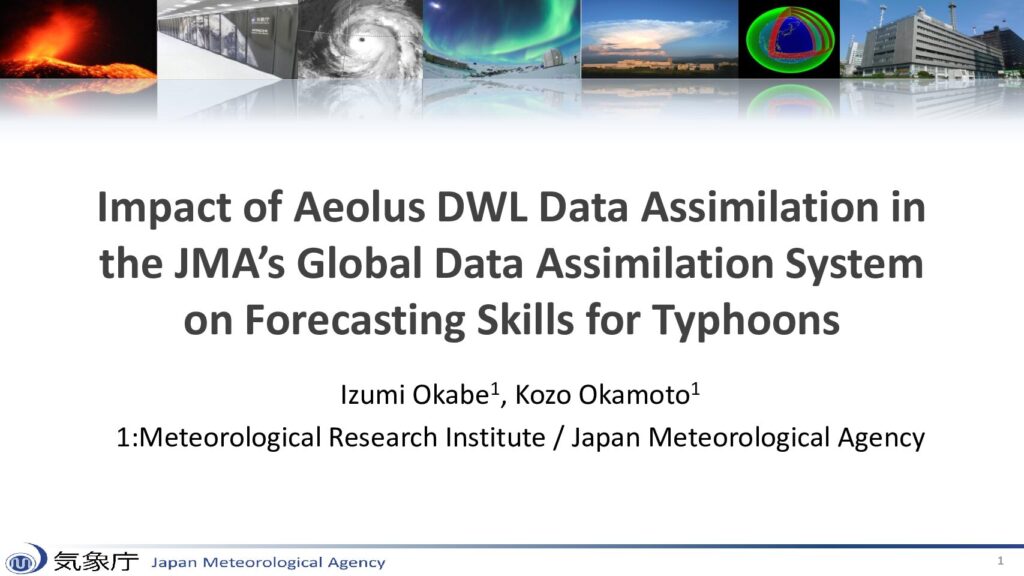 Impact of Aeolus DWL Data Assimilation in the JMA's Global Data Assimilation System on Forecasting Skills for Typhoons

Izumi Okabe$^1$, Kozo Okamoto$^1$

1:Meteorological Research Institute / Japan Meteorological Agency

気象庁 Japan Meteorological Agency

1